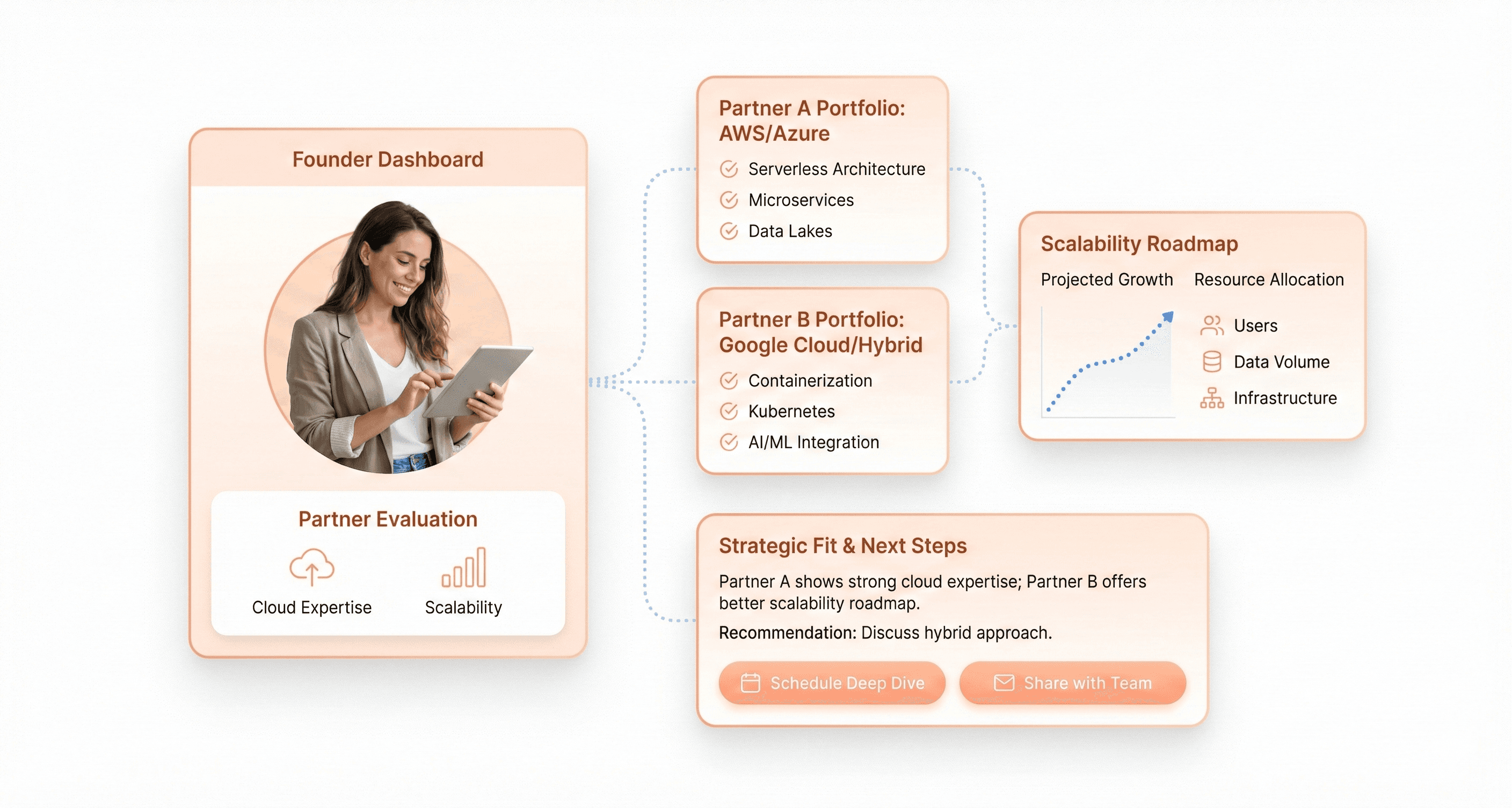 Founder Dashboard

Partner Evaluation

Cloud Expertise

Scalability

Partner A Portfolio: AWS/Azure

Serverless Architecture

Microservices

Data Lakes

Partner B Portfolio: Google Cloud/Hybrid

Containerization

Kubernetes

AI/ML Integration

Scalability Roadmap

Projected Growth

Resource Allocation

Users

Data Volume

Infrastructure

Strategic Fit & Next Steps

Partner A shows strong cloud expertise; Partner B offers better scalability roadmap.

Recommendation: Discuss hybrid approach.

Schedule Deep Dive

Share with Team